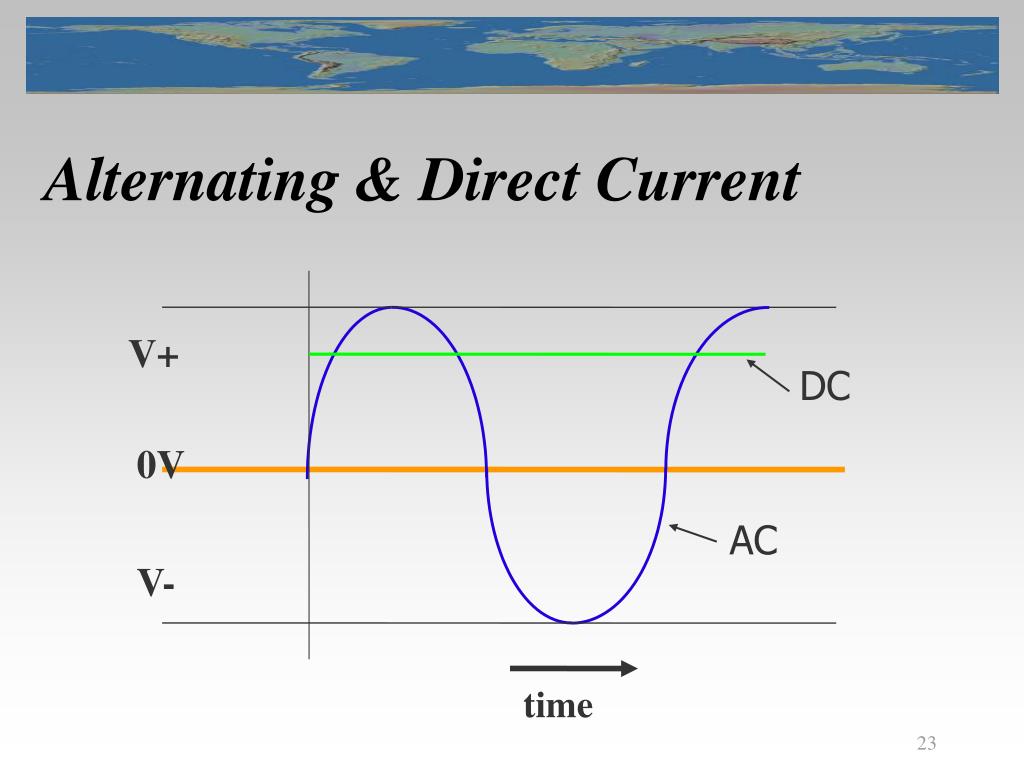 Alternating & Direct Current

V+

DC

0V

AC

V-

time

23